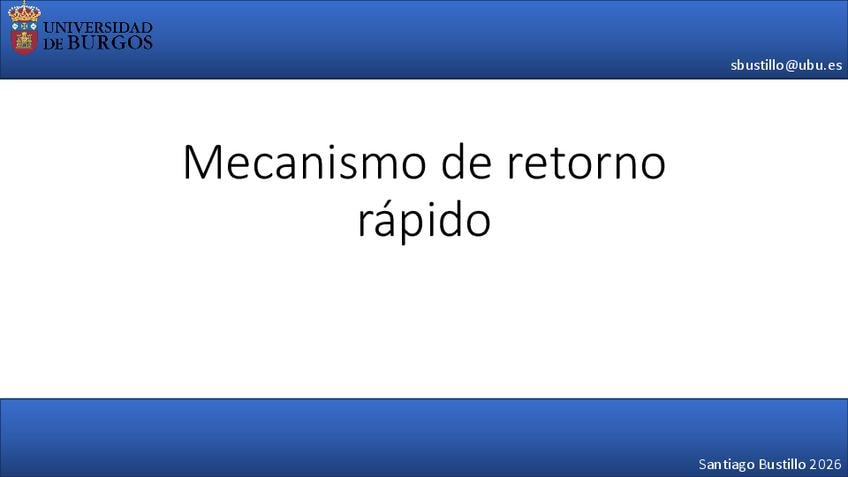 UNIVERSIDAD
DE BURGOS

sbustillo@ubu.es

Mecanismo de retorno rápido

Santiago Bustillo 2026